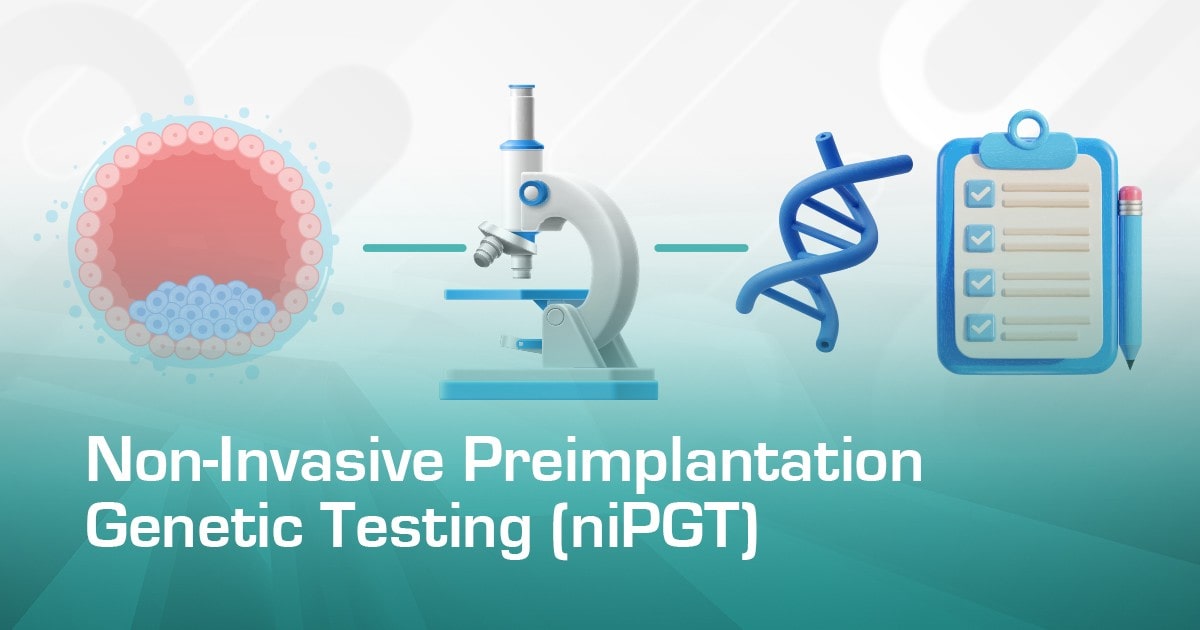 Non-Invasive Preimplantation Genetic Testing (niPGT)